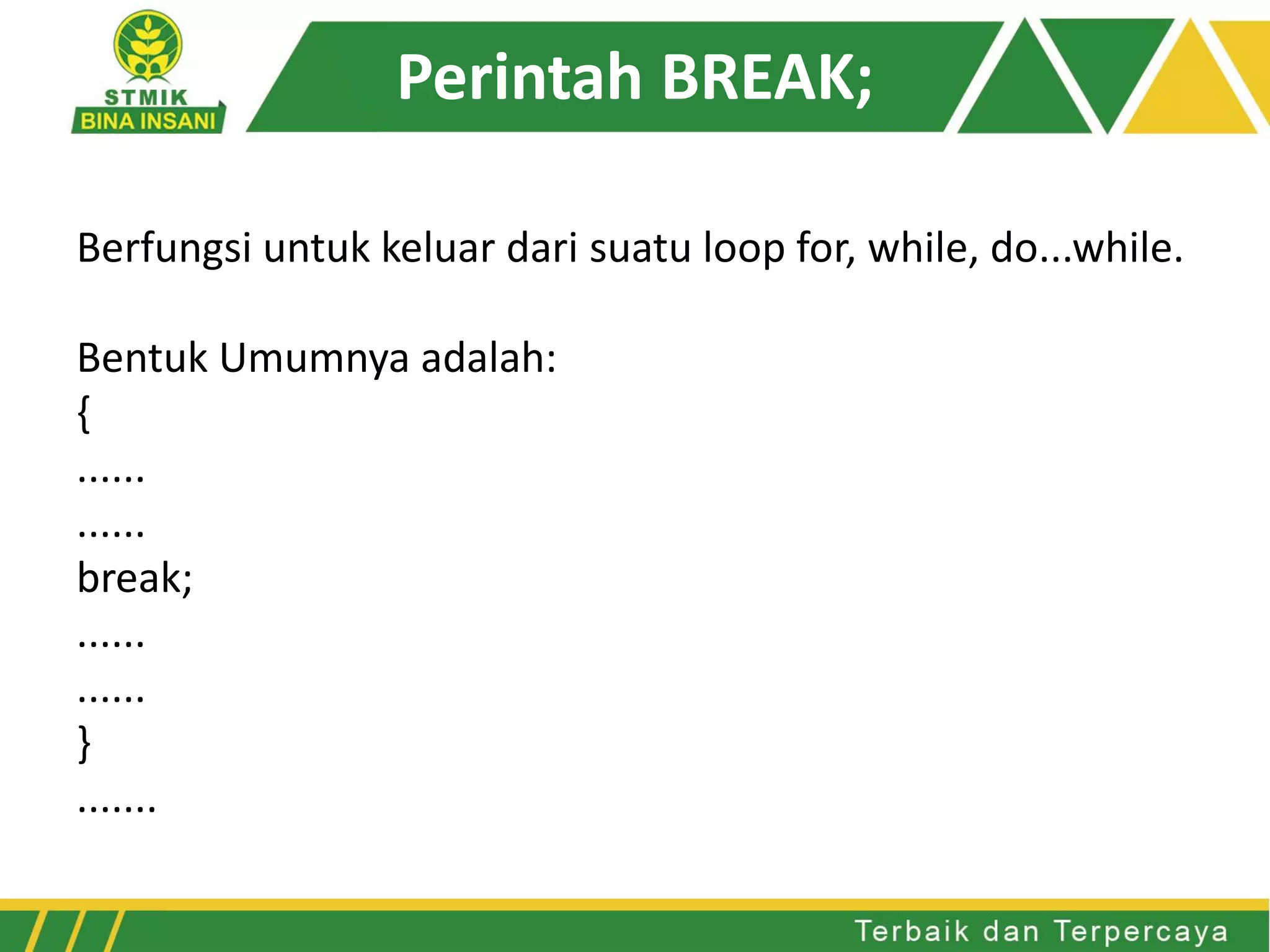 STMIK
BINA INSANI

Perintah BREAK;

Berfungsi untuk keluar dari suatu loop for, while, do...while.

Bentuk Umumnya adalah:
{
......
......
break;
......
......
}
.......

Terbaik dan Terpercaya